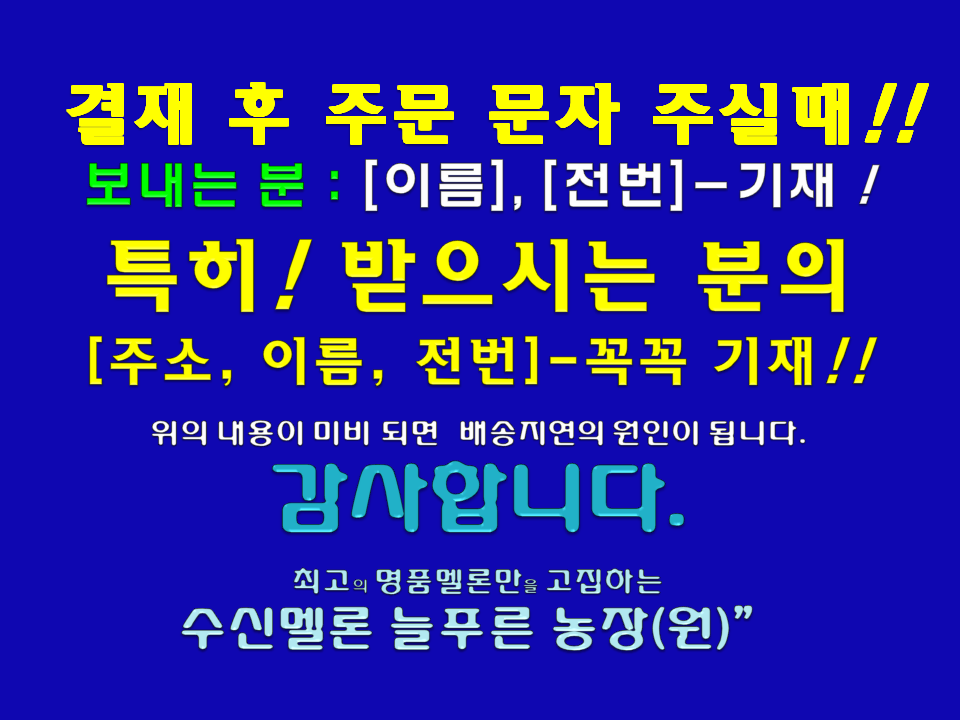 결재 후 주문 문자 주실때!!

보내는 분 : [이름], [전번]-기재 !

특히! 받으시는 분의

[주소, 이름, 전번]-꼭꼭 기재!!

위의 내용이 미비 되면 배송지연의 원인이 됩니다.

감사합니다.

최고의 명품멜론만을 고집하는

수신멜론 늘푸른 농장(원)"